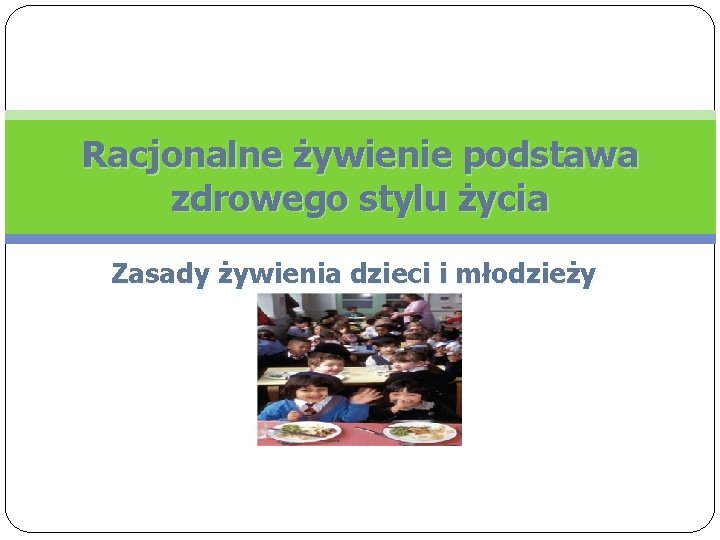 Racjonalne żywienie podstawa zdrowego stylu życia

Zasady żywienia dzieci i młodzieży